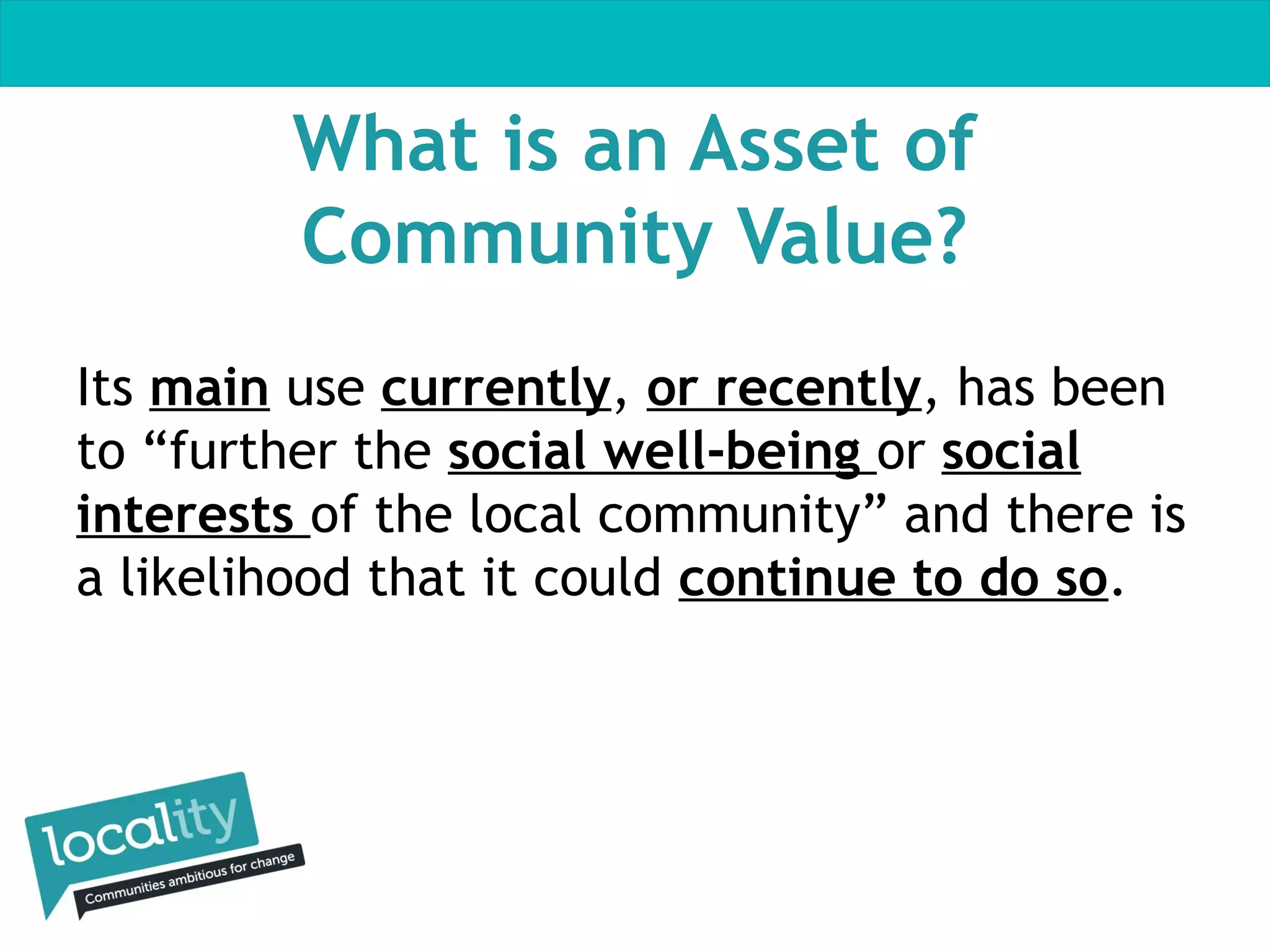 What is an Asset of Community Value?

Its main use currently, or recently, has been to “further the social well-being or social interests of the local community” and there is a likelihood that it could continue to do so.

locality
Communities ambitious for change